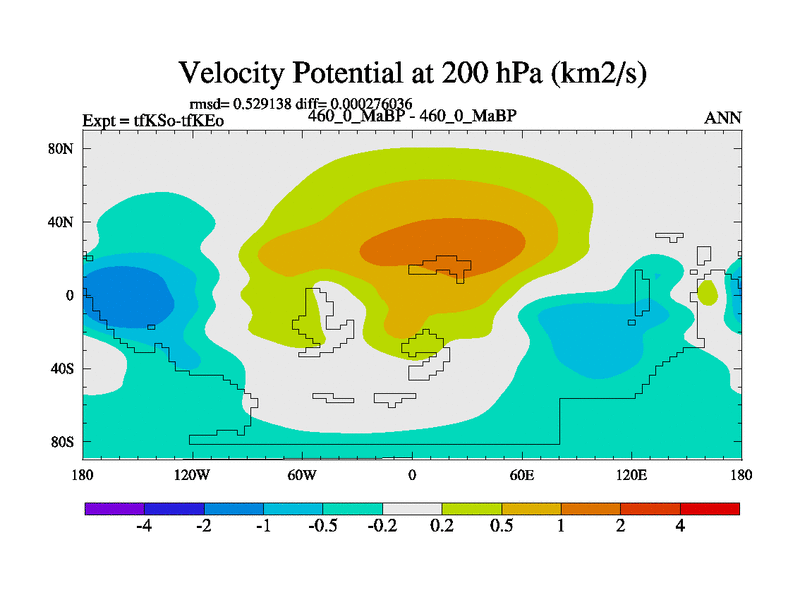 Velocity Potential at 200 hPa (km2/s)

rmsd= 0.529138 diff= 0.000276036

Expt = tfKSo-tfKEo

460_0_MaBP - 460_0_MaBP

ANN

80N
40N
0
40S
80S

180 120W 60W 0 60E 120E 180

-4 -2 -1 -0.5 -0.2 0.2 0.5 1 2 4